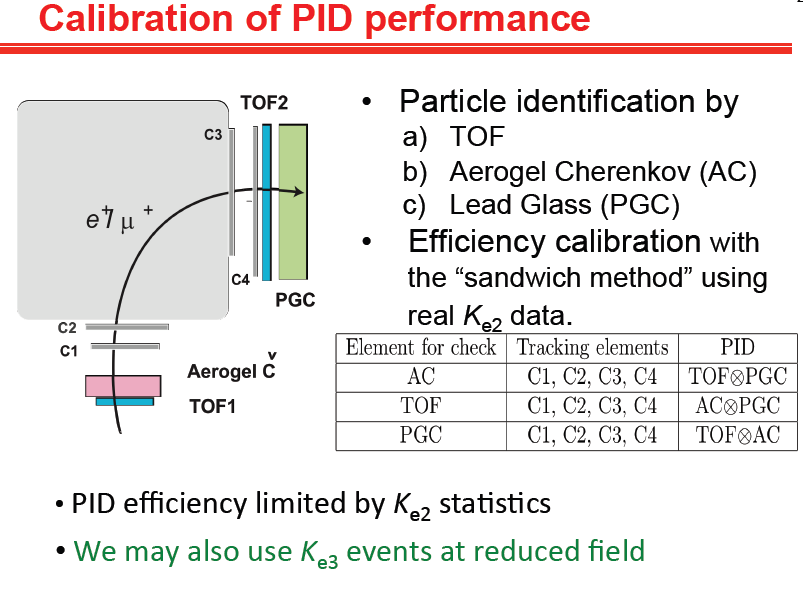 Calibration of PID performance

TOF2
C3
$e^+/\mu^+$
C4
PGC
C2
C1
Aerogel $\check{C}$
TOF1

• Particle identification by
a) TOF
b) Aerogel Cherenkov (AC)
c) Lead Glass (PGC)
• Efficiency calibration with the “sandwich method” using real $K_{e2}$ data.

| Element for check | Tracking elements | PID |
|---|---|---|
| AC | C1, C2, C3, C4 | TOF$\otimes$PGC |
| TOF | C1, C2, C3, C4 | AC$\otimes$PGC |
| PGC | C1, C2, C3, C4 | TOF$\otimes$AC |

• PID efficiency limited by $K_{e2}$ statistics
• We may also use $K_{e3}$ events at reduced field